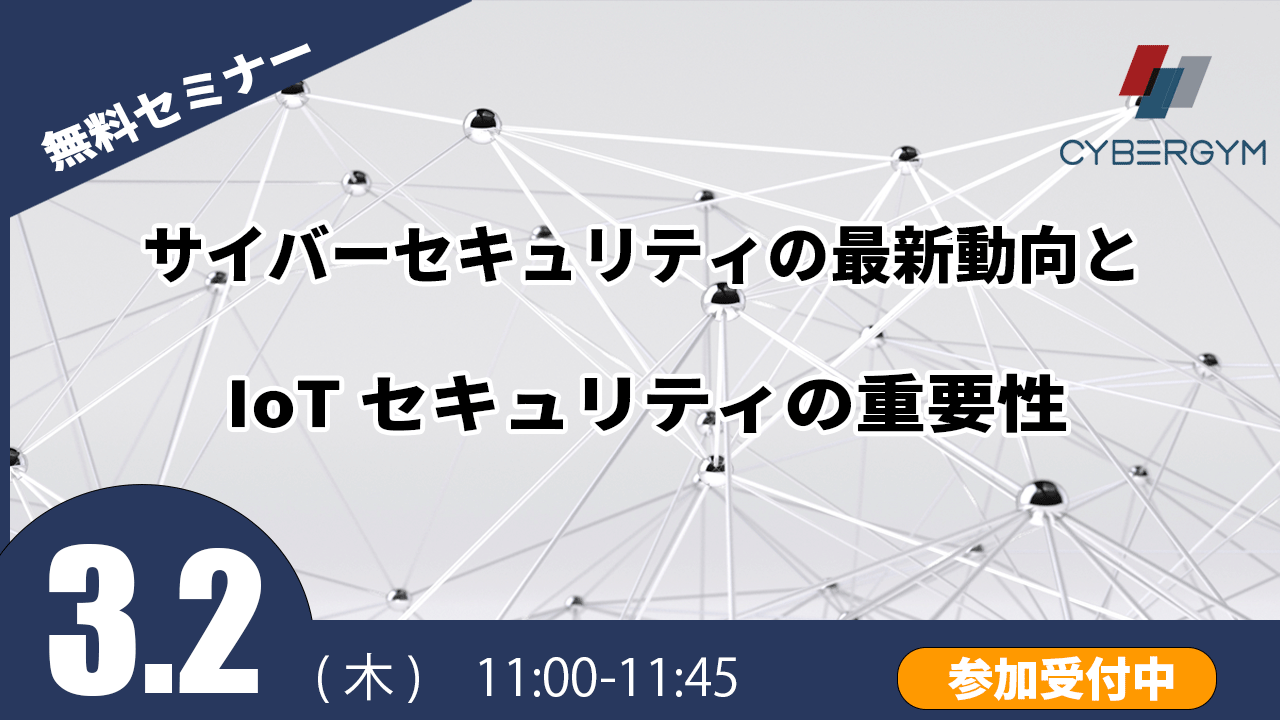 無料セミナー

CYBERGYM

サイバーセキュリティの最新動向と

IoT セキュリティの重要性

3.2

（木） 11:00-11:45

参加受付中